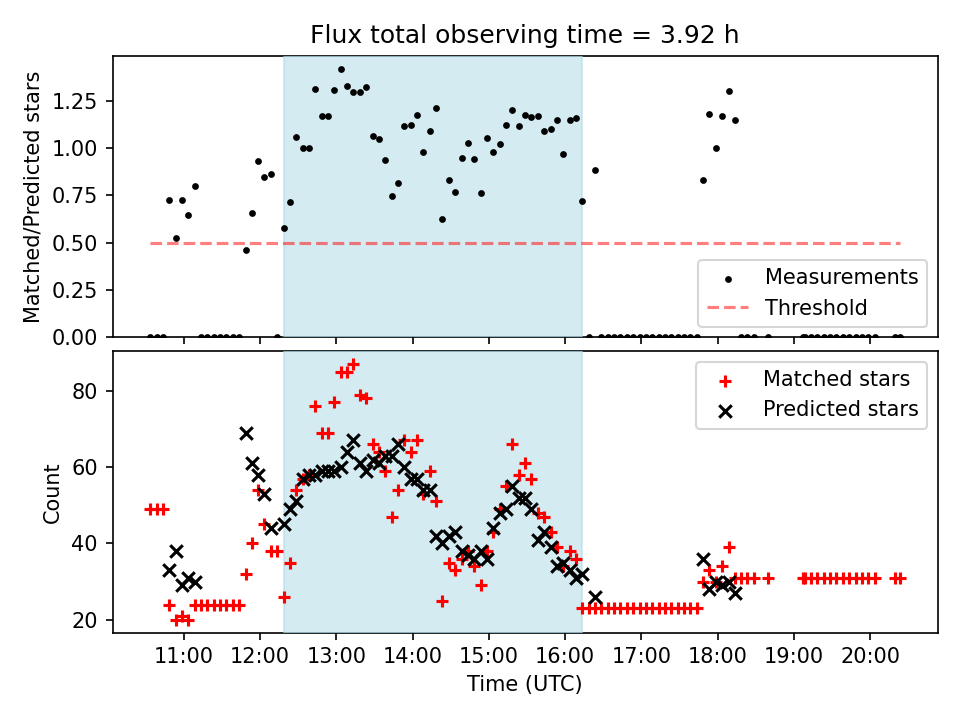 Flux total observing time = 3.92 h

Matched/Predicted stars

1.25
1.00
0.75
0.50
0.25
0.00

Measurements
Threshold

Count

80
60
40
20

Matched stars
Predicted stars

11:00 12:00 13:00 14:00 15:00 16:00 17:00 18:00 19:00 20:00

Time (UTC)